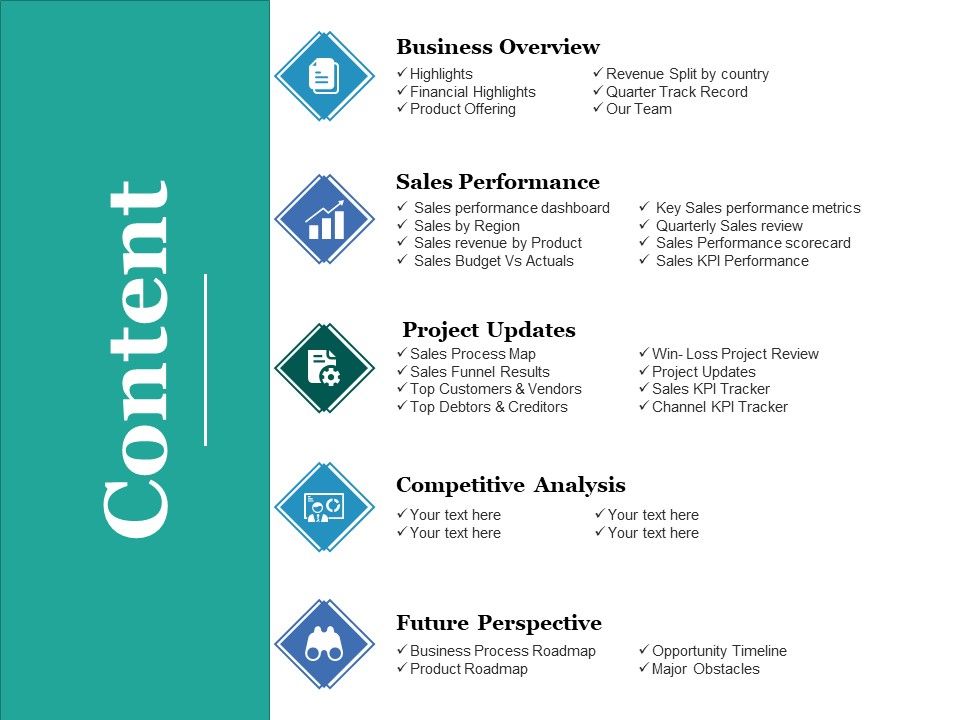 Content

Business Overview

✓ Highlights
✓ Financial Highlights
✓ Product Offering

✓ Revenue Split by country
✓ Quarter Track Record
✓ Our Team

Sales Performance

✓ Sales performance dashboard
✓ Sales by Region
✓ Sales revenue by Product
✓ Sales Budget Vs Actuals

✓ Key Sales performance metrics
✓ Quarterly Sales review
✓ Sales Performance scorecard
✓ Sales KPI Performance

Project Updates

✓ Sales Process Map
✓ Sales Funnel Results
✓ Top Customers & Vendors
✓ Top Debtors & Creditors

✓ Win- Loss Project Review
✓ Project Updates
✓ Sales KPI Tracker
✓ Channel KPI Tracker

Competitive Analysis

✓ Your text here
✓ Your text here

✓ Your text here
✓ Your text here

Future Perspective

✓ Business Process Roadmap
✓ Product Roadmap

✓ Opportunity Timeline
✓ Major Obstacles